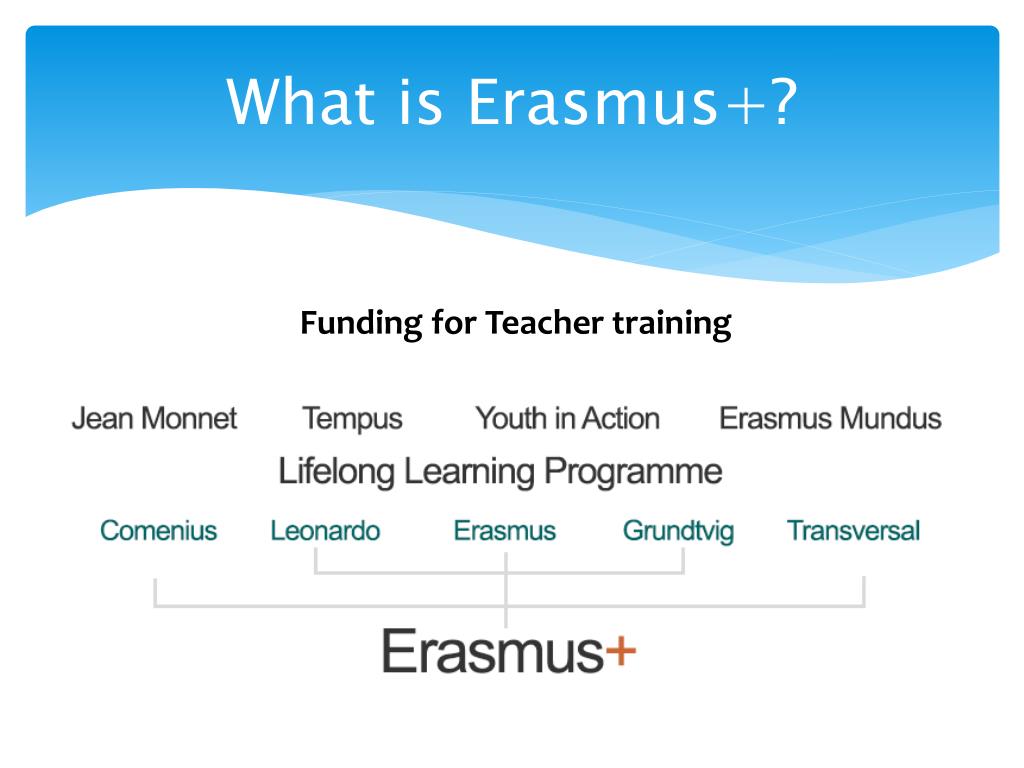 What is Erasmus+?

Funding for Teacher training

Jean Monnet Tempus Youth in Action Erasmus Mundus

Lifelong Learning Programme

Comenius Leonardo Erasmus Grundtvig Transversal

Erasmus+